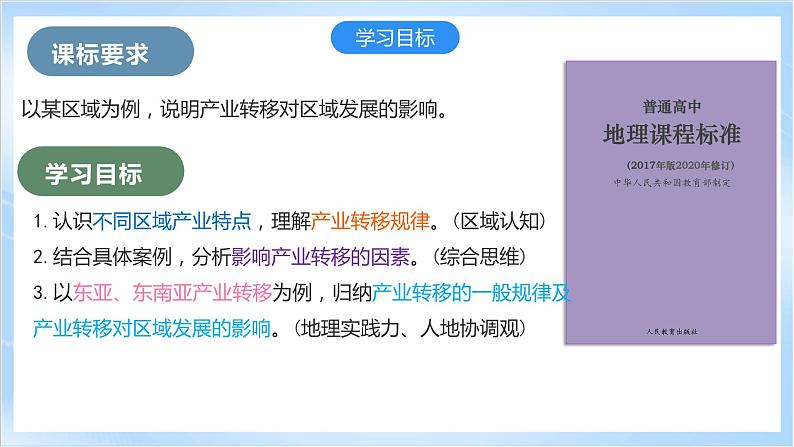 学习目标

课标要求

以某区域为例，说明产业转移对区域发展的影响。

学习目标

1. 认识不同区域产业特点，理解产业转移规律。（区域认知）

2. 结合具体案例，分析影响产业转移的因素。（综合思维）

3. 以东亚、东南亚产业转移为例，归纳产业转移的一般规律及产业转移对区域发展的影响。（地理实践力、人地协调观）

普通高中
地理课程标准
（2017年版2020年修订）
中华人民共和国教育部制定

人民教育出版社